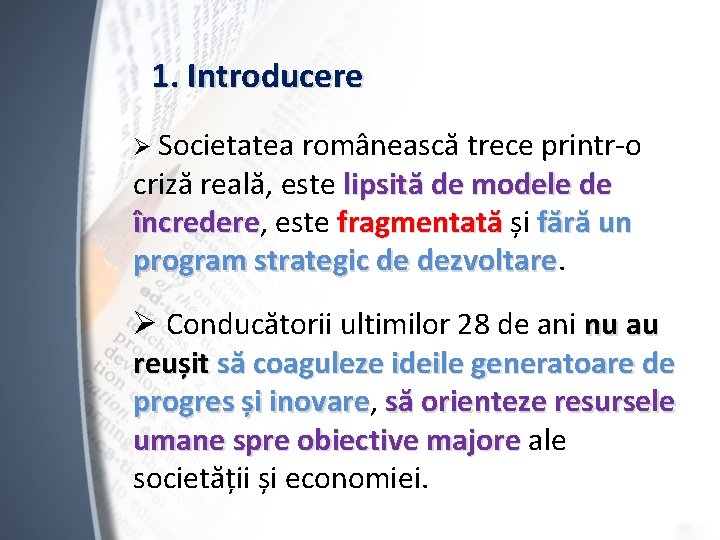 1. Introducere

➢ Societatea românească trece printr-o criză reală, este lipsită de modele de încredere, este fragmentată și fără un program strategic de dezvoltare.

➢ Conducătorii ultimilor 28 de ani nu au reușit să coaguleze ideile generatoare de progres și inovare, să orienteze resursele umane spre obiective majore ale societății și economiei.